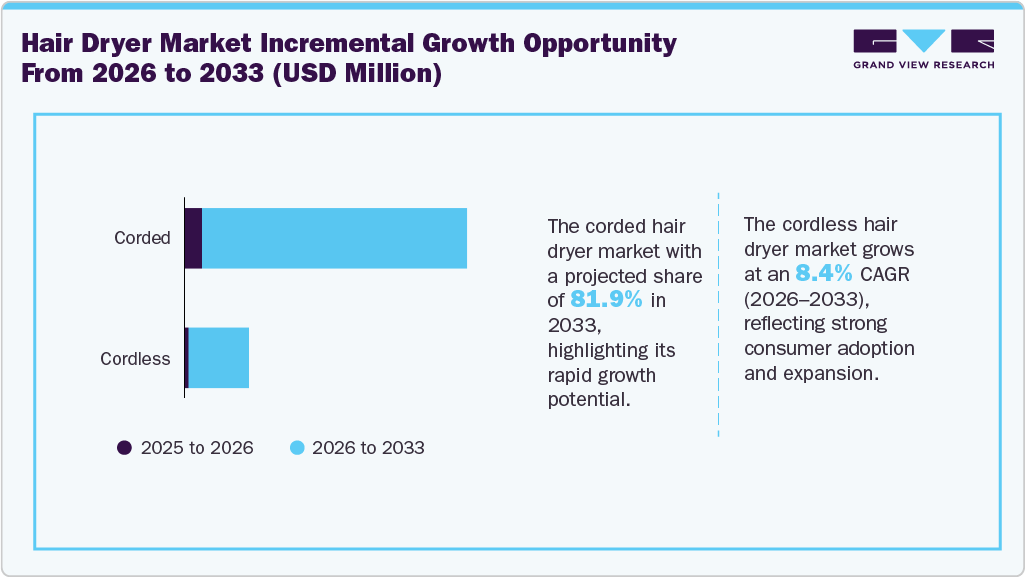 Hair Dryer Market Incremental Growth Opportunity From 2026 to 2033 (USD Million)

GRAND VIEW RESEARCH

Corded

Cordless

2025 to 2026

2026 to 2033

The corded hair dryer market with a projected share of 81.9% in 2033, highlighting its rapid growth potential.

The cordless hair dryer market grows at an 8.4% CAGR (2026–2033), reflecting strong consumer adoption and expansion.